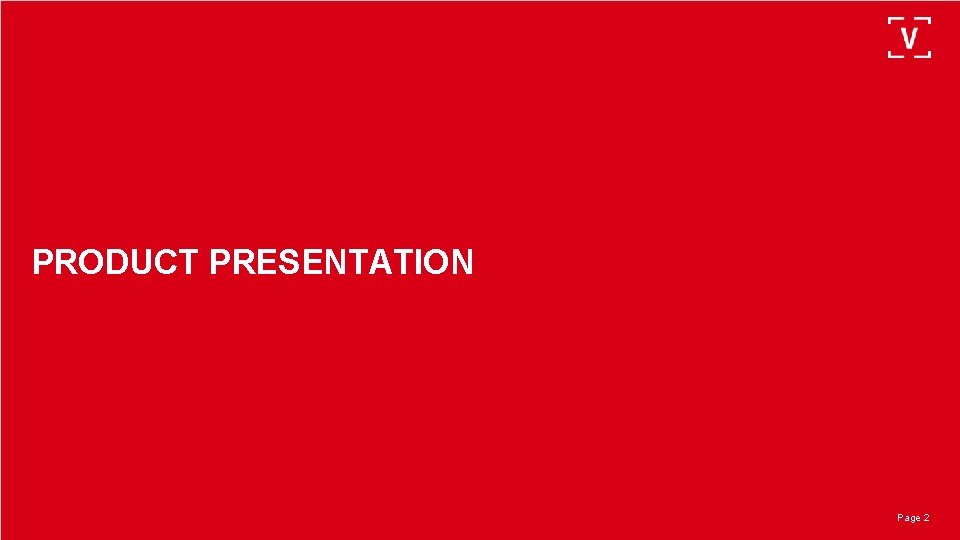 V

PRODUCT PRESENTATION

Page 2